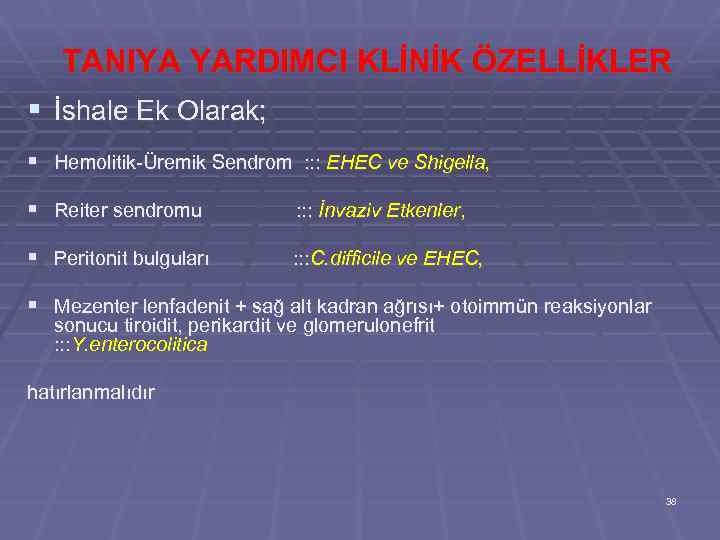 TANIYA YARDIMCI KLİNİK ÖZELLİKLER

▪ İshale Ek Olarak;

▪ Hemolitik-Üremik Sendrom ::: EHEC ve Shigella,

▪ Reiter sendromu ::: İnvaziv Etkenler,

▪ Peritonit bulguları :::C.difficile ve EHEC,

▪ Mezenter lenfadenit + sağ alt kadran ağrısı+ otoimmün reaksiyonlar sonucu tiroidit, perikardit ve glomerulonefrit :::Y.enterocolitica

hatırlanmalıdır

38